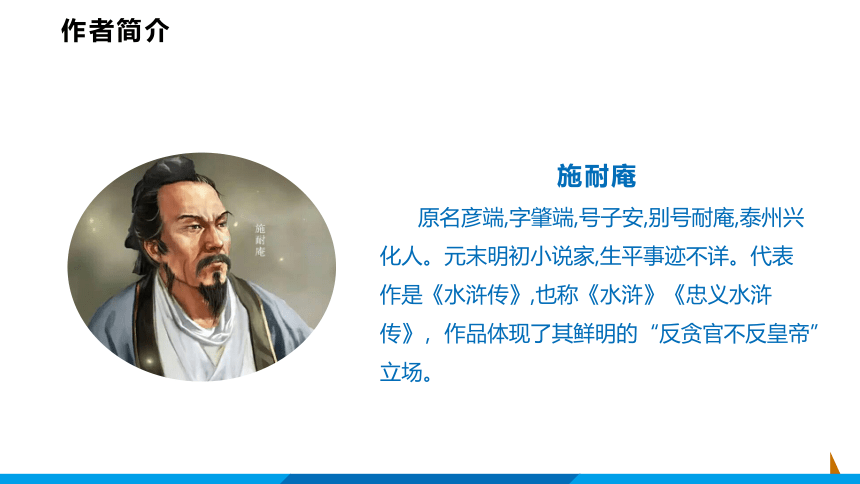 作者简介

施耐庵

施耐庵

原名彦端,字肇端,号子安,别号耐庵,泰州兴化人。元末明初小说家,生平事迹不详。代表作是《水浒传》,也称《水浒》《忠义水浒传》，作品体现了其鲜明的“反贪官不反皇帝”立场。